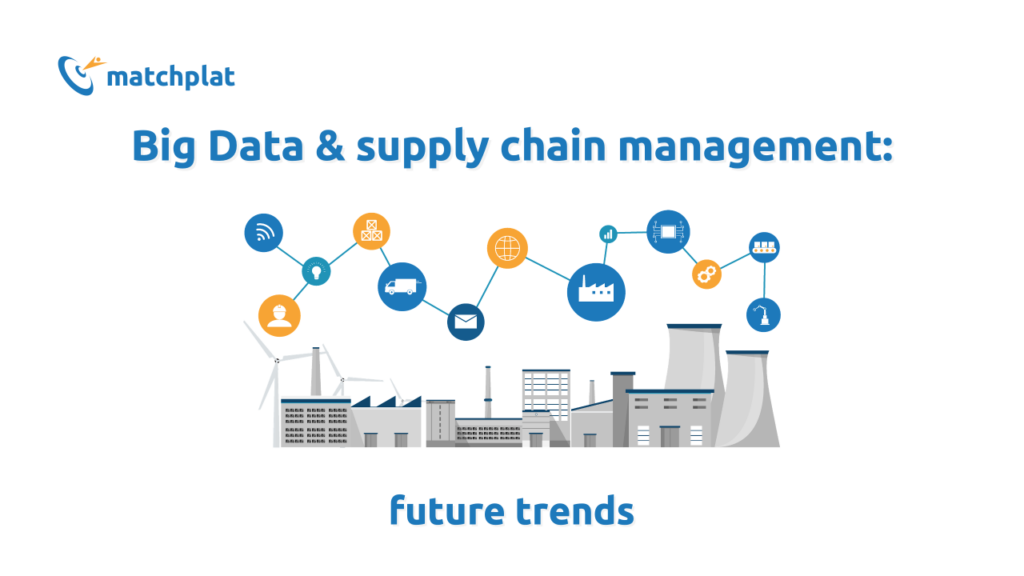 matchplat

Big Data & supply chain management:

future trends